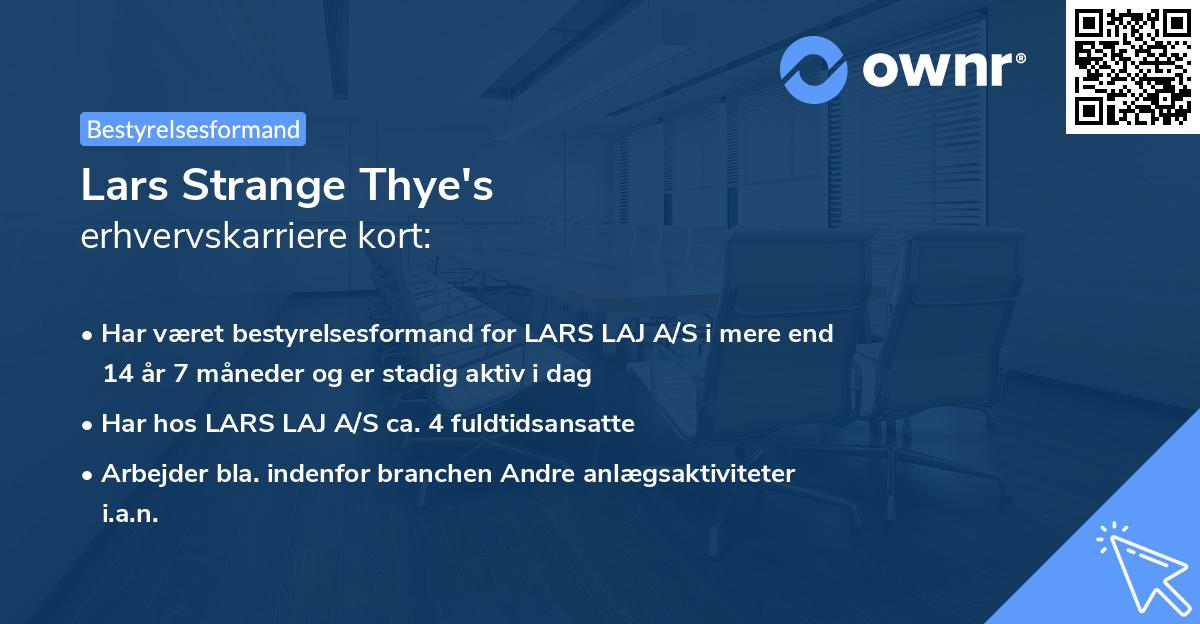 ownr®

Bestyrelsesformand

Lars Strange Thye's
erhvervskarriere kort:

• Har været bestyrelsesformand for LARS LAJ A/S i mere end 14 år 7 måneder og er stadig aktiv i dag
• Har hos LARS LAJ A/S ca. 4 fuldtidsansatte
• Arbejder bla. indenfor branchen Andre anlægsaktiviteter i.a.n.